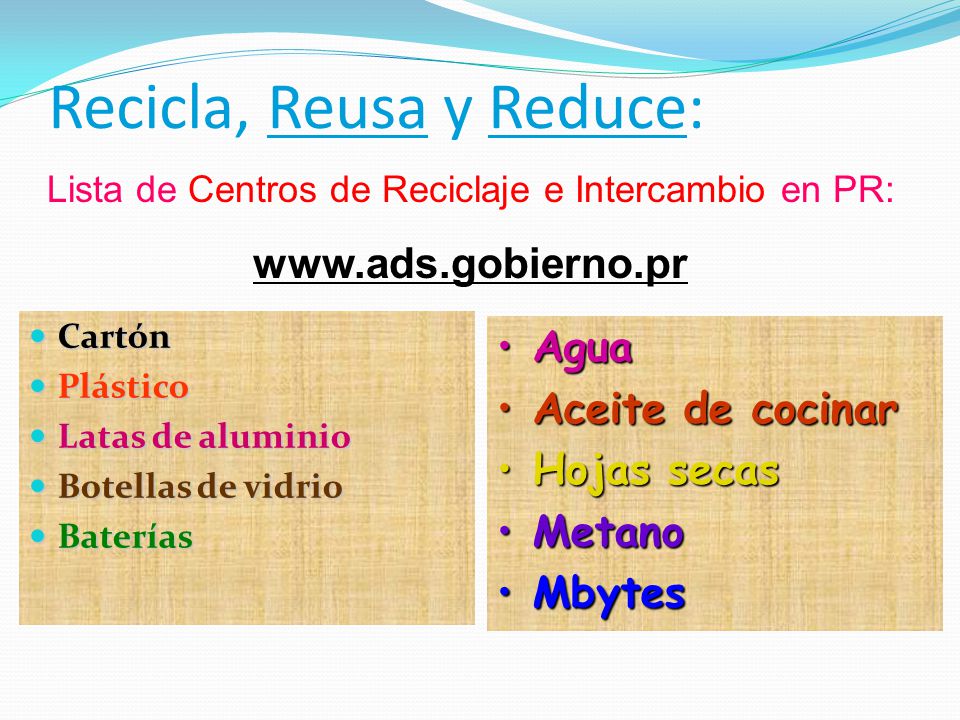 Recicla, Reusa y Reduce:

Lista de Centros de Reciclaje e Intercambio en PR:

www.ads.gobierno.pr

- Cartón
- Plástico
- Latas de aluminio
- Botellas de vidrio
- Baterías

- Agua
- Aceite de cocinar
- Hojas secas
- Metano
- Mbytes